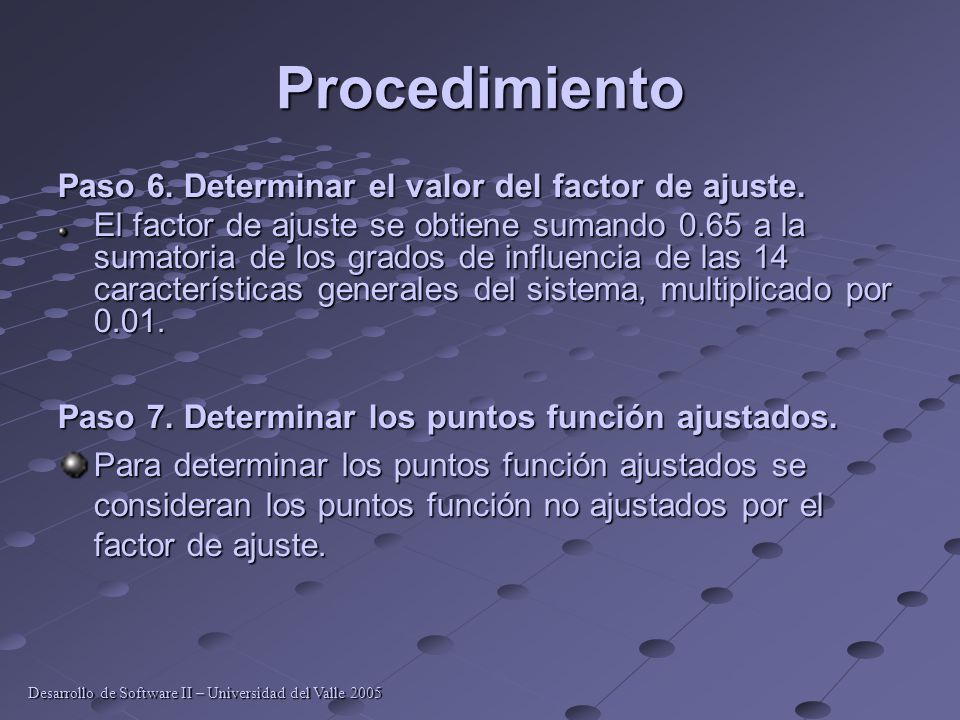 Procedimiento

Paso 6. Determinar el valor del factor de ajuste.

El factor de ajuste se obtiene sumando 0.65 a la sumatoria de los grados de influencia de las 14 características generales del sistema, multiplicado por 0.01.

Paso 7. Determinar los puntos función ajustados.

Para determinar los puntos función ajustados se consideran los puntos función no ajustados por el factor de ajuste.

Desarrollo de Software II – Universidad del Valle 2005